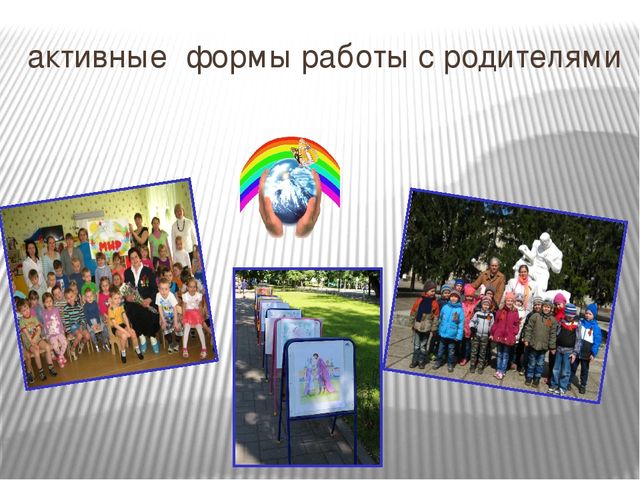 активные формы работы с родителями

МИР